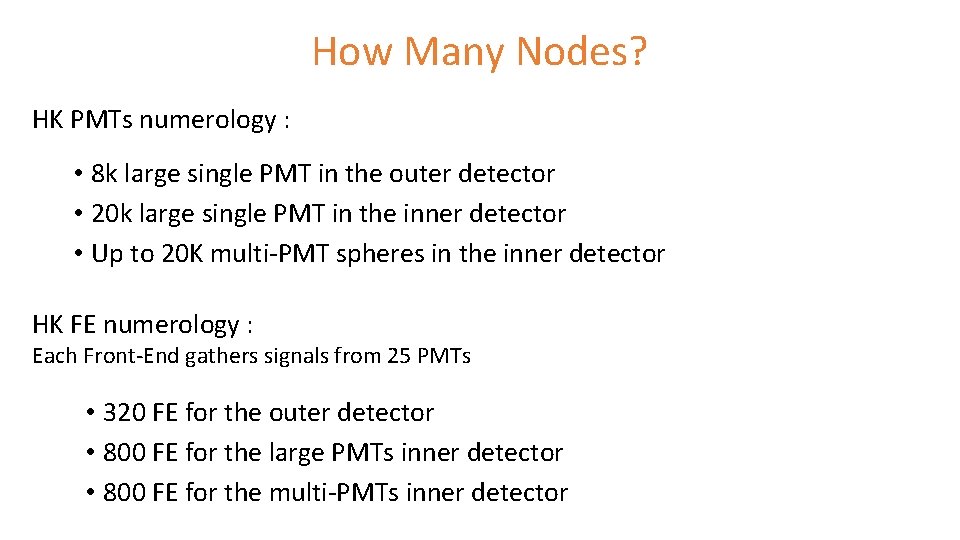 How Many Nodes?

HK PMTs numerology :

• 8k large single PMT in the outer detector
• 20k large single PMT in the inner detector
• Up to 20K multi-PMT spheres in the inner detector

HK FE numerology :
Each Front-End gathers signals from 25 PMTs

• 320 FE for the outer detector
• 800 FE for the large PMTs inner detector
• 800 FE for the multi-PMTs inner detector